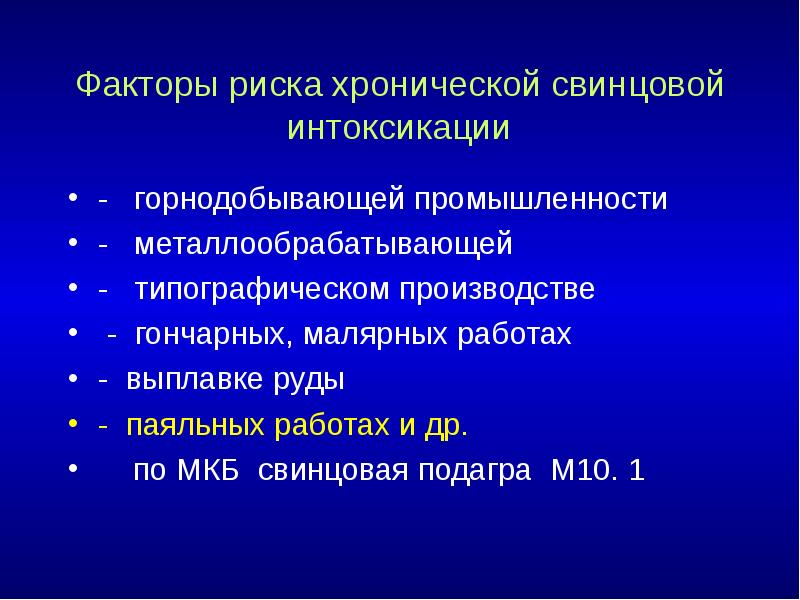 Факторы риска хронической свинцовой интоксикации

• - горнодобывающей промышленности
• - металлообрабатывающей
• - типографическом производстве
• - гончарных, малярных работах
• - выплавке руды
• - паяльных работах и др.
• по МКБ свинцовая подагра М10. 1